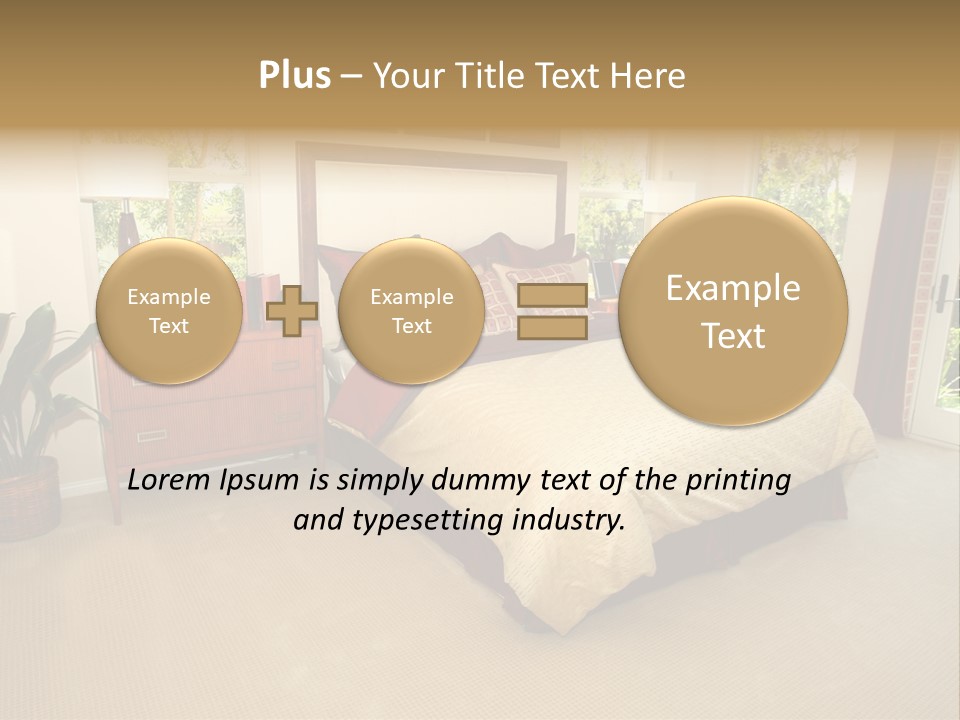 Plus – Your Title Text Here

Example Text

Example Text

Example Text

Lorem Ipsum is simply dummy text of the printing and typesetting industry.